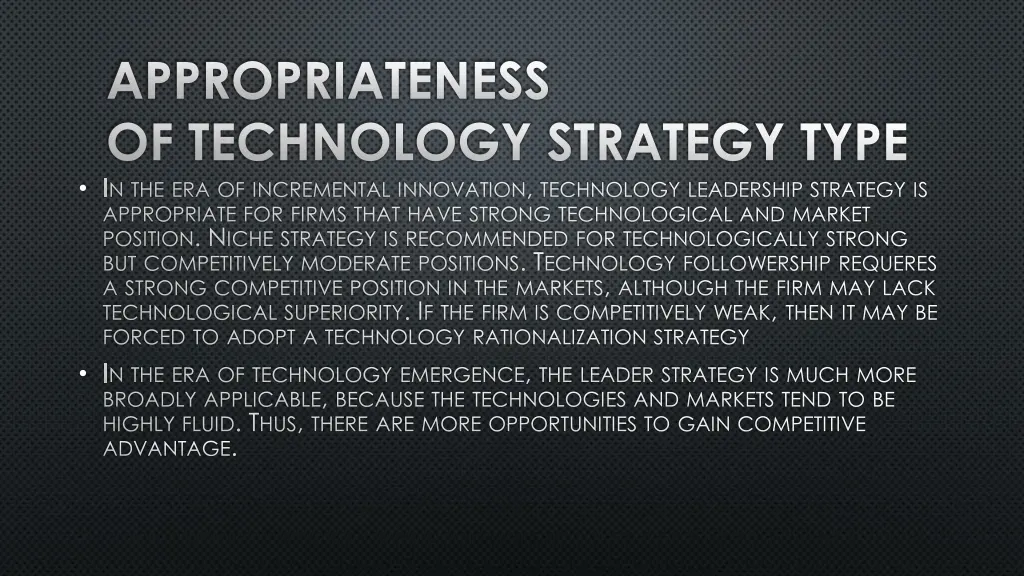 APPROPRIATENESS
OF TECHNOLOGY STRATEGY TYPE

• In the era of incremental innovation, technology leadership strategy is appropriate for firms that have strong technological and market position. Niche strategy is recommended for technologically strong but competitively moderate positions. Technology followership requeres a strong competitive position in the markets, although the firm may lack technological superiority. If the firm is competitively weak, then it may be forced to adopt a technology rationalization strategy

• In the era of technology emergence, the leader strategy is much more broadly applicable, because the technologies and markets tend to be highly fluid. Thus, there are more opportunities to gain competitive advantage.